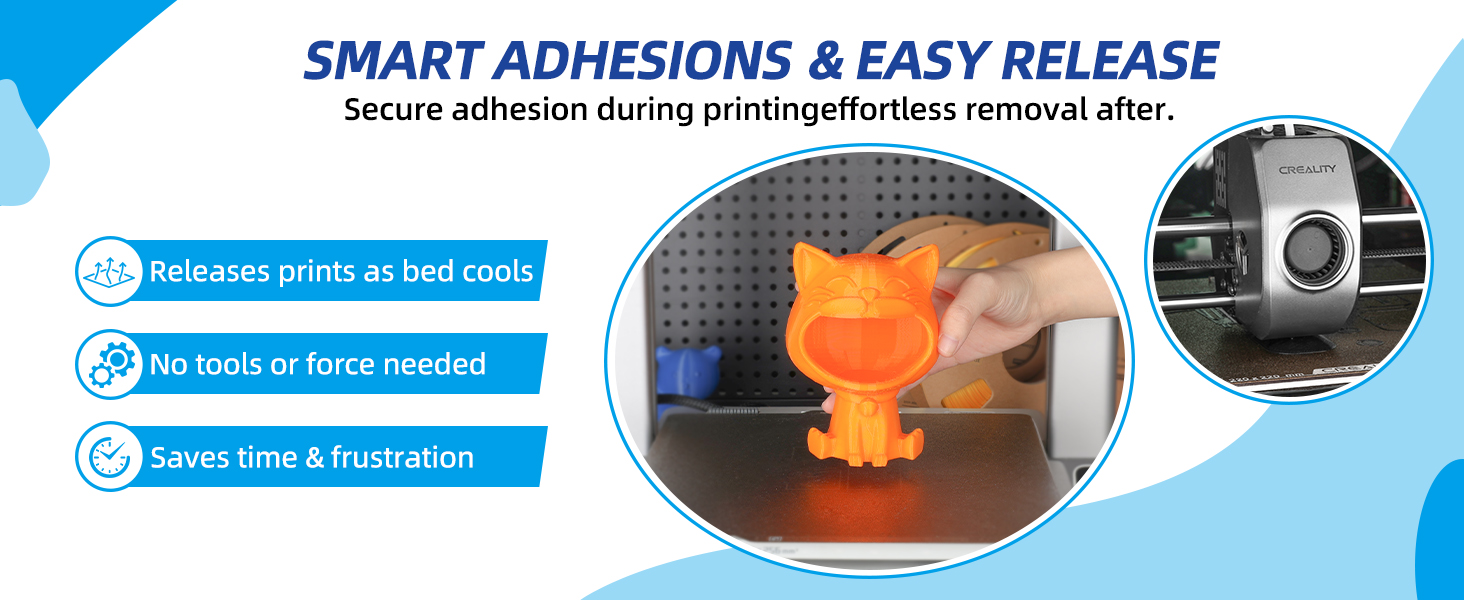 SMART ADHESIONS & EASY RELEASE
Secure adhesion during printingeffortless removal after.

Releases prints as bed cools

No tools or force needed

Saves time & frustration

CREALITY

220 x 220 mm